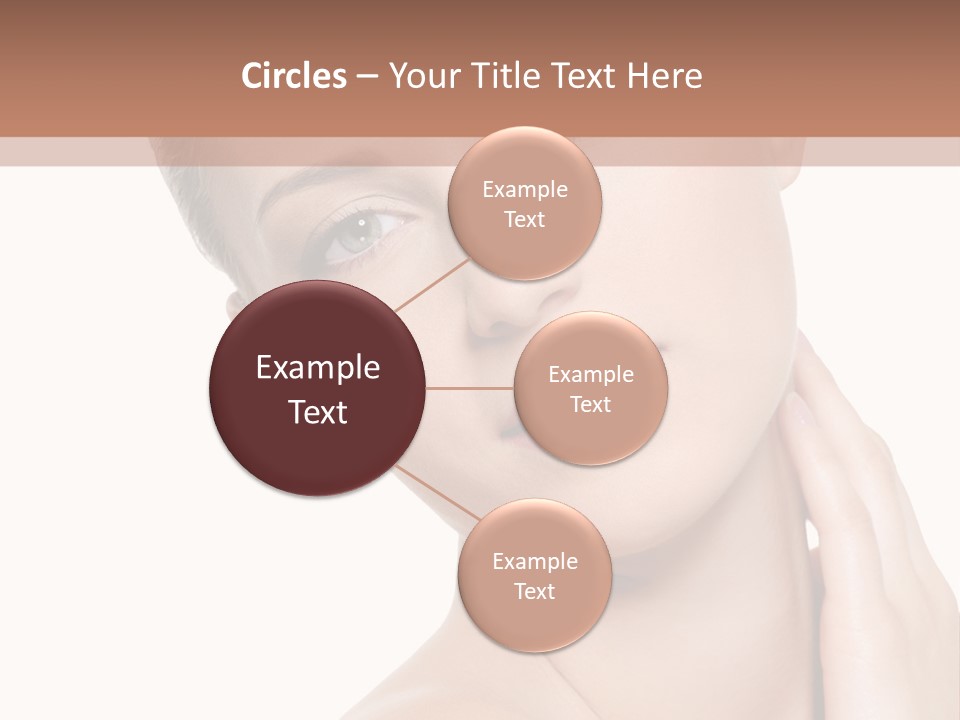 Circles – Your Title Text Here

Example Text

Example Text

Example Text

Example Text